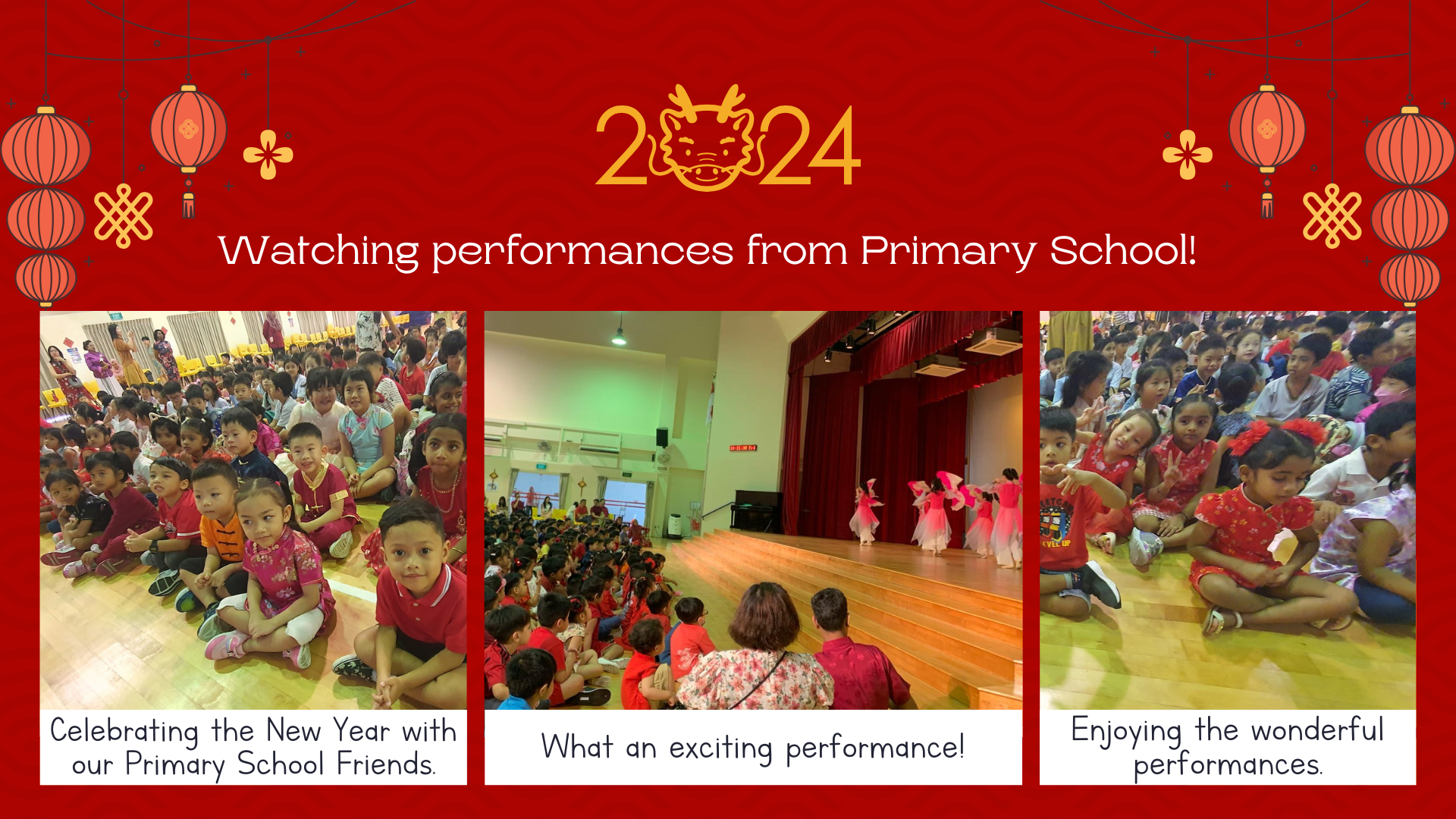 2024

Watching performances from Primary School!

Celebrating the New Year with our Primary School Friends.

What an exciting performance!

Enjoying the wonderful performances.